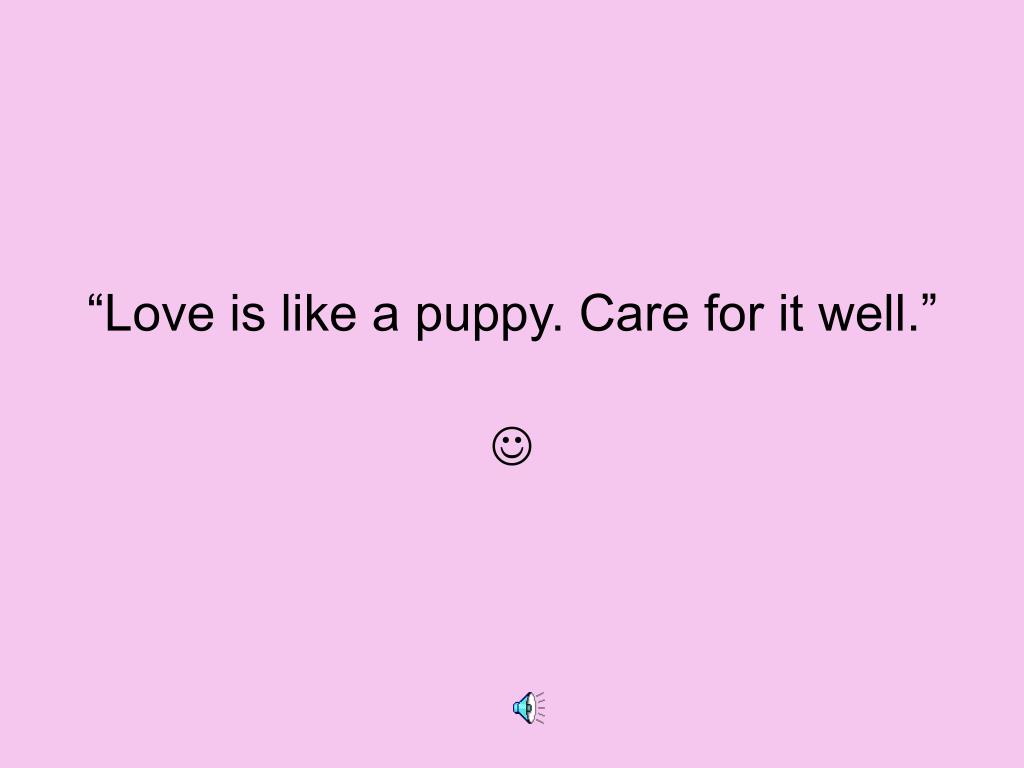 “Love is like a puppy. Care for it well.”

☺